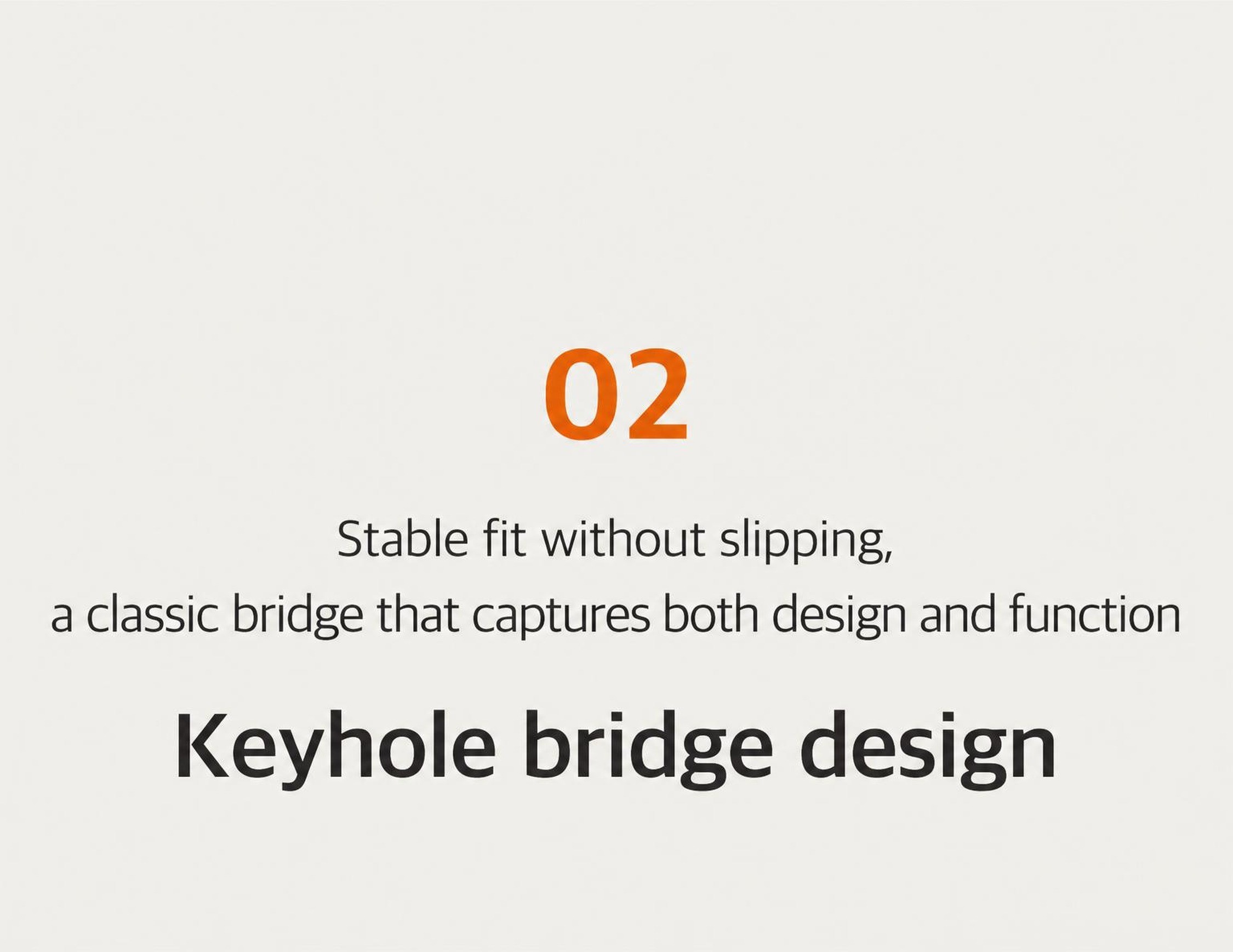 02

Stable fit without slipping,
a classic bridge that captures both design and function

Keyhole bridge design